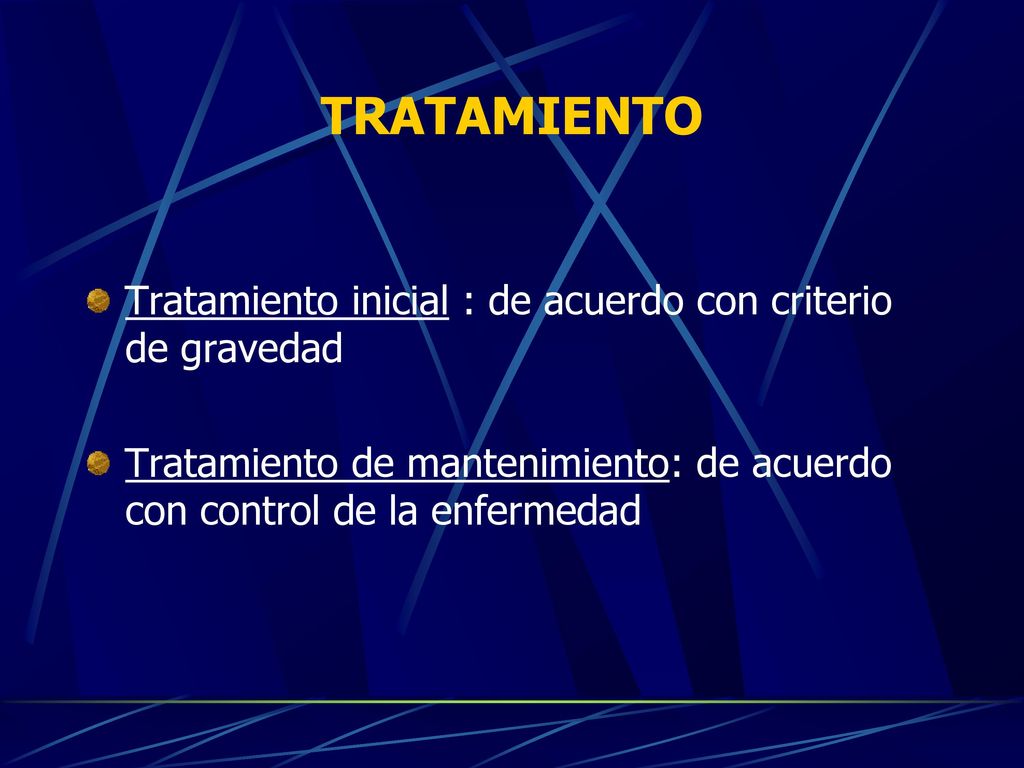 TRATAMIENTO

Tratamiento inicial : de acuerdo con criterio de gravedad

Tratamiento de mantenimiento: de acuerdo con control de la enfermedad